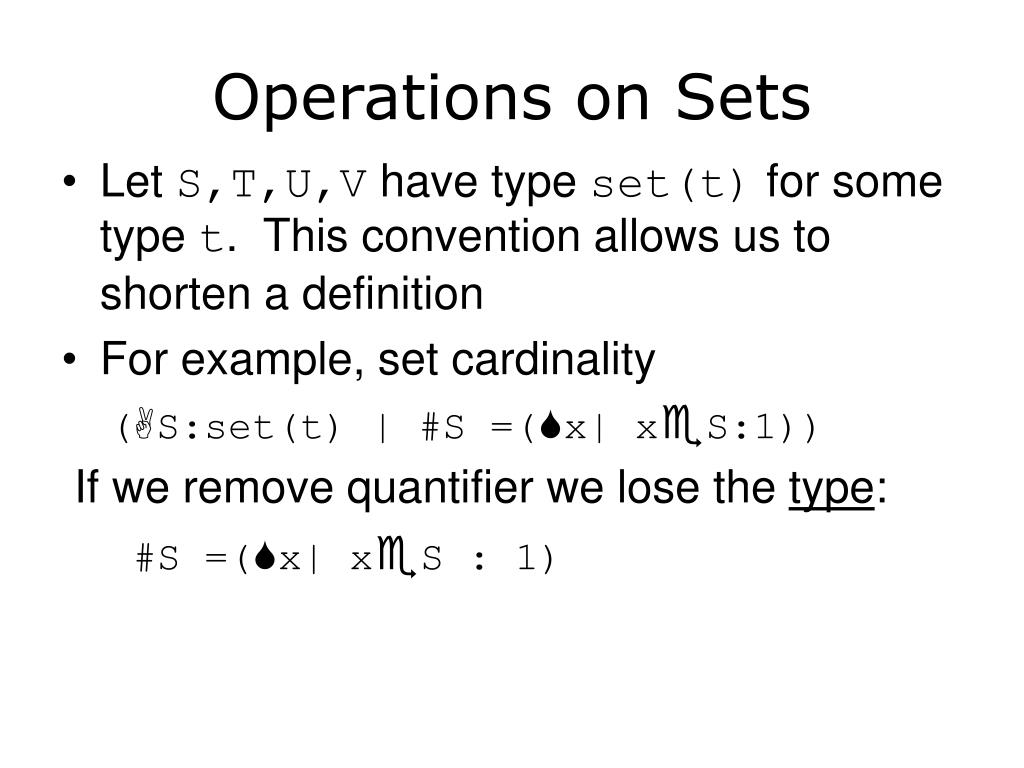 Operations on Sets

• Let S,T,U,V have type set(t) for some type t. This convention allows us to shorten a definition

• For example, set cardinality

(✌S:set(t) | #S =(♠x| x♏S:1))

If we remove quantifier we lose the type:

#S =(♠x| x♏S : 1)